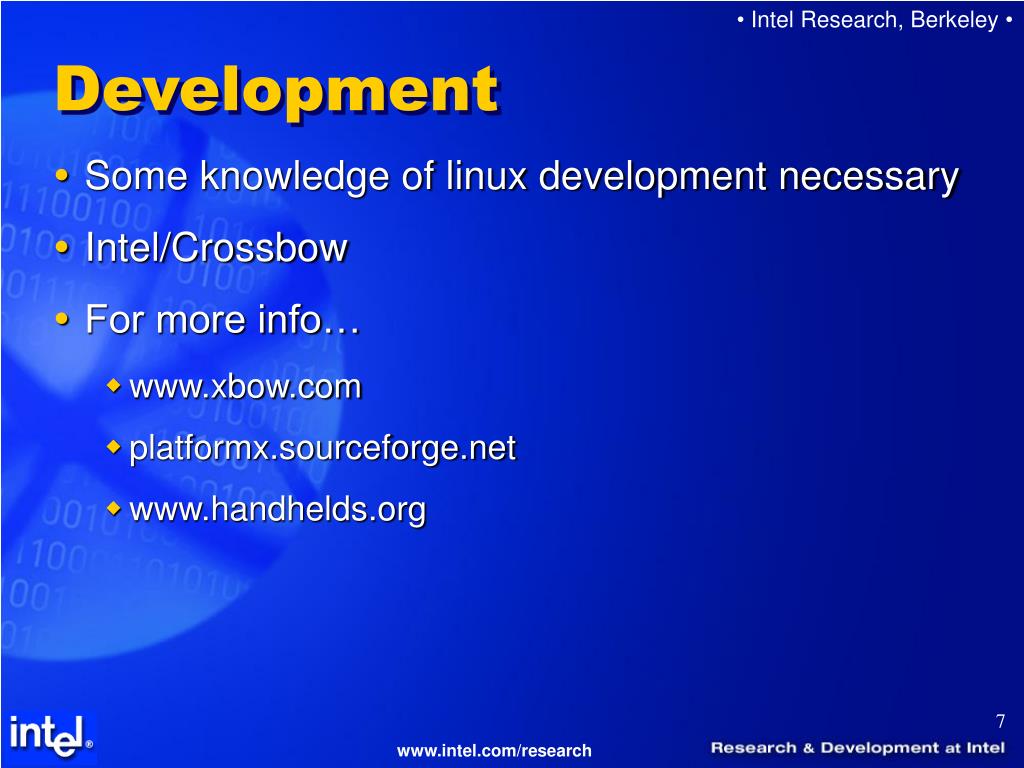 • Intel Research, Berkeley •

Development

• Some knowledge of linux development necessary
• Intel/Crossbow
• For more info…
◆ www.xbow.com
◆ platformx.sourceforge.net
◆ www.handhelds.org

7

intel®

www.intel.com/research

Research & Development at Intel